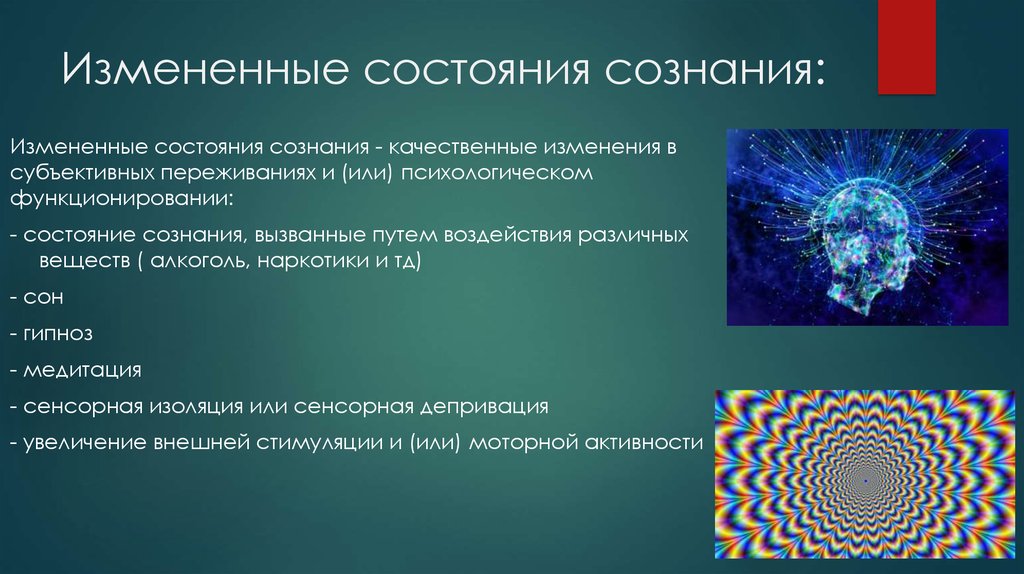 Измененные состояния сознания:

Измененные состояния сознания - качественные изменения в субъективных переживаниях и (или) психологическом функционировании:

- состояние сознания, вызванные путем воздействия различных веществ ( алкоголь, наркотики и тд)

- сон

- гипноз

- медитация

- сенсорная изоляция или сенсорная депривация

- увеличение внешней стимуляции и (или) моторной активности